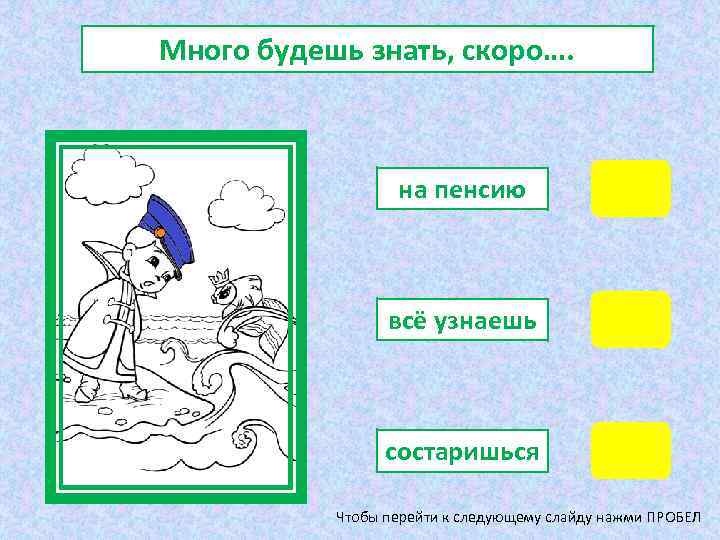 Много будешь знать, скоро….

на пенсию

всё узнаешь

состаришься

Чтобы перейти к следующему слайду нажми ПРОБЕЛ